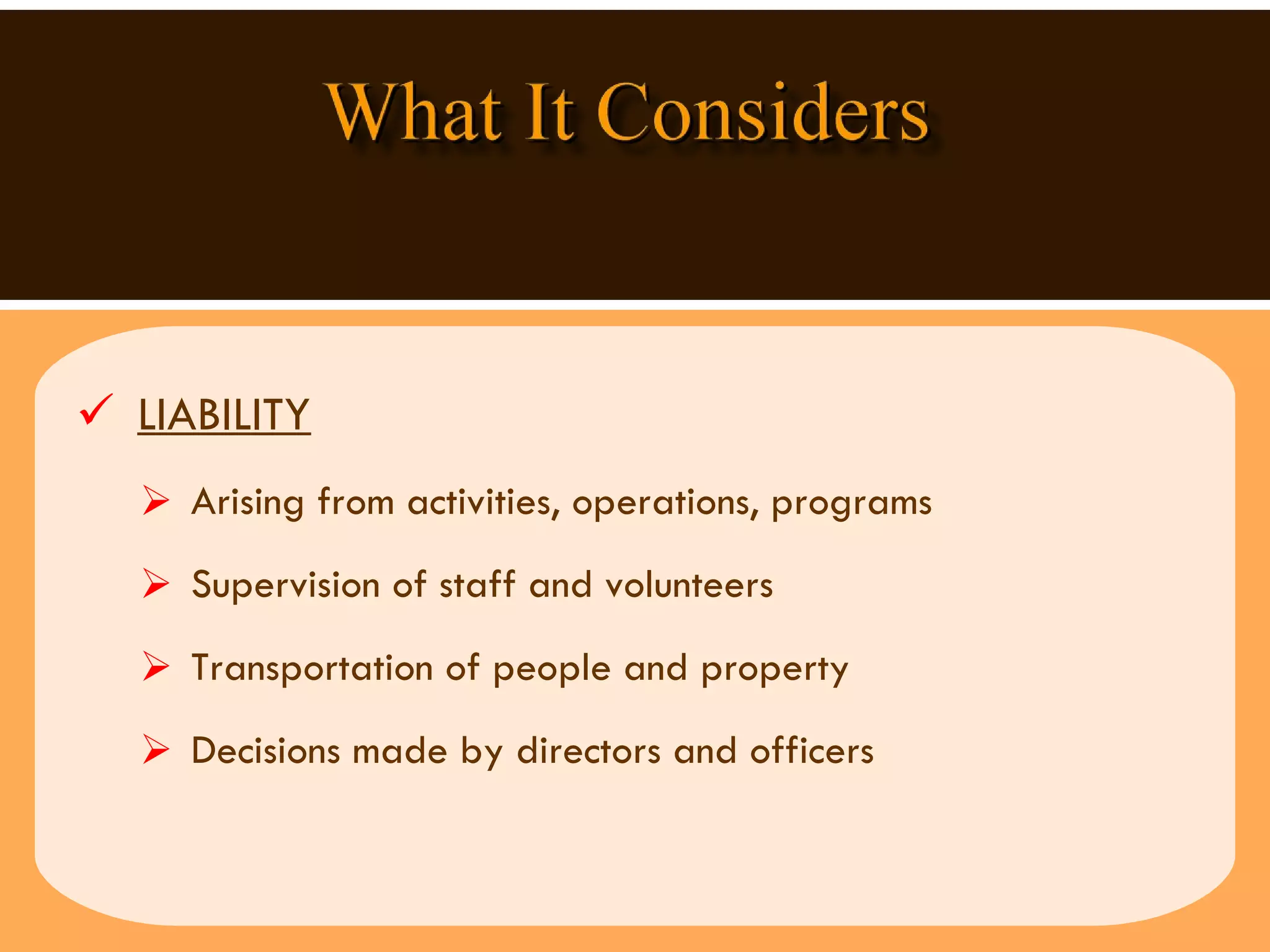 What It Considers

✓ LIABILITY

➢ Arising from activities, operations, programs

➢ Supervision of staff and volunteers

➢ Transportation of people and property

➢ Decisions made by directors and officers